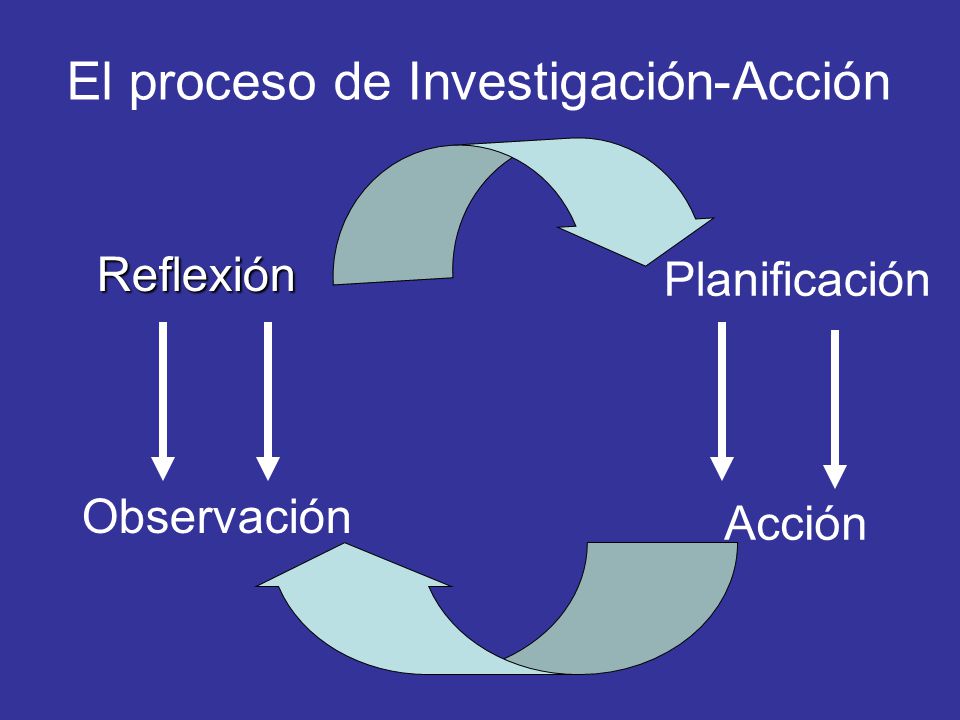 El proceso de Investigación-Acción

Reflexión

Planificación

Observación

Acción